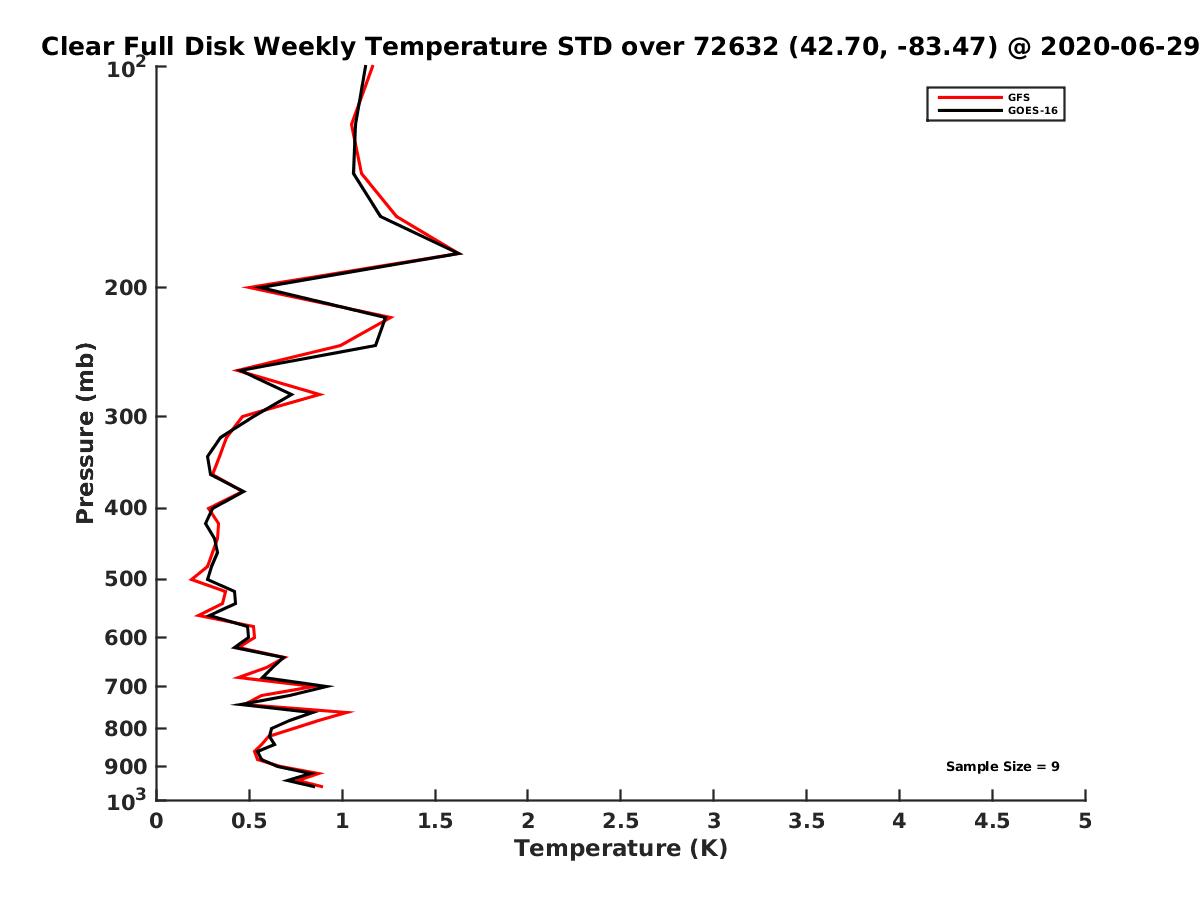 Clear Full Disk Weekly Temperature STD over 72632 (42.70, -83.47) @ 2020-06-29

GFS
GOES-16

Pressure (mb)

$10^2$
200
300
400
500
600
700
800
900
$10^3$

Sample Size = 9

0
0.5
1
1.5
2
2.5
3
3.5
4
4.5
5
Temperature (K)